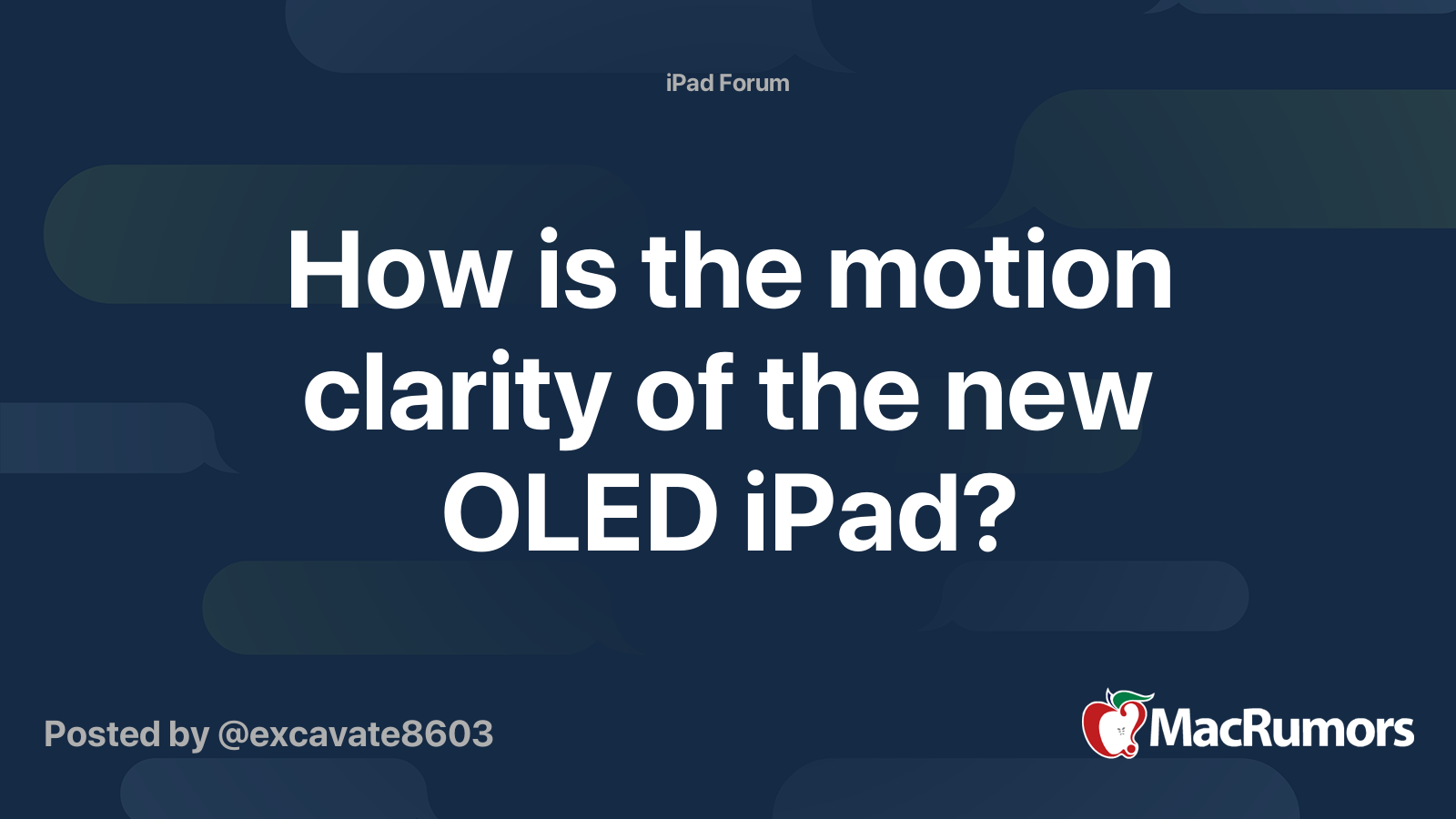 iPad Forum

How is the motion clarity of the new OLED iPad?

Posted by @excavate8603

MacRumors